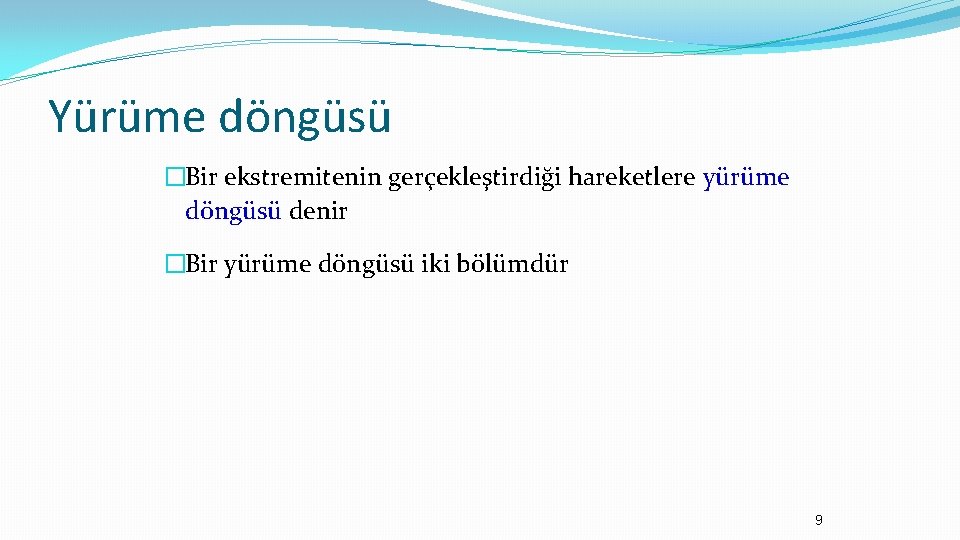 Yürüme döngüsü

�Bir ekstremitenin gerçekleştirdiği hareketlere yürüme döngüsü denir

�Bir yürüme döngüsü iki bölümdür

9